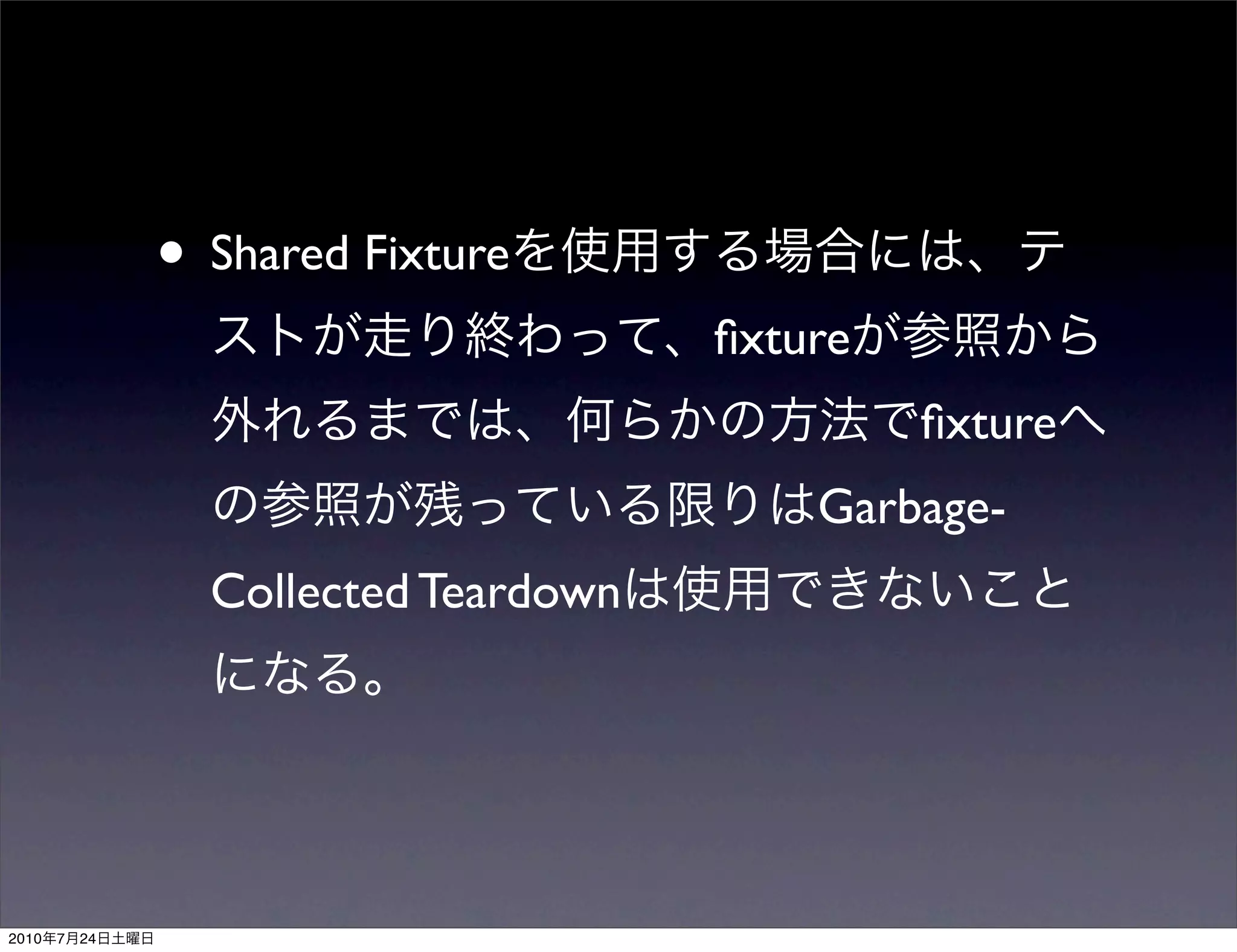 • Shared Fixtureを使用する場合には、テストが走り終わって、fixtureが参照から外れるまでは、何らかの方法でfixtureへの参照が残っている限りはGarbage-Collected Teardownは使用できないことになる。

2010年7月24日土曜日